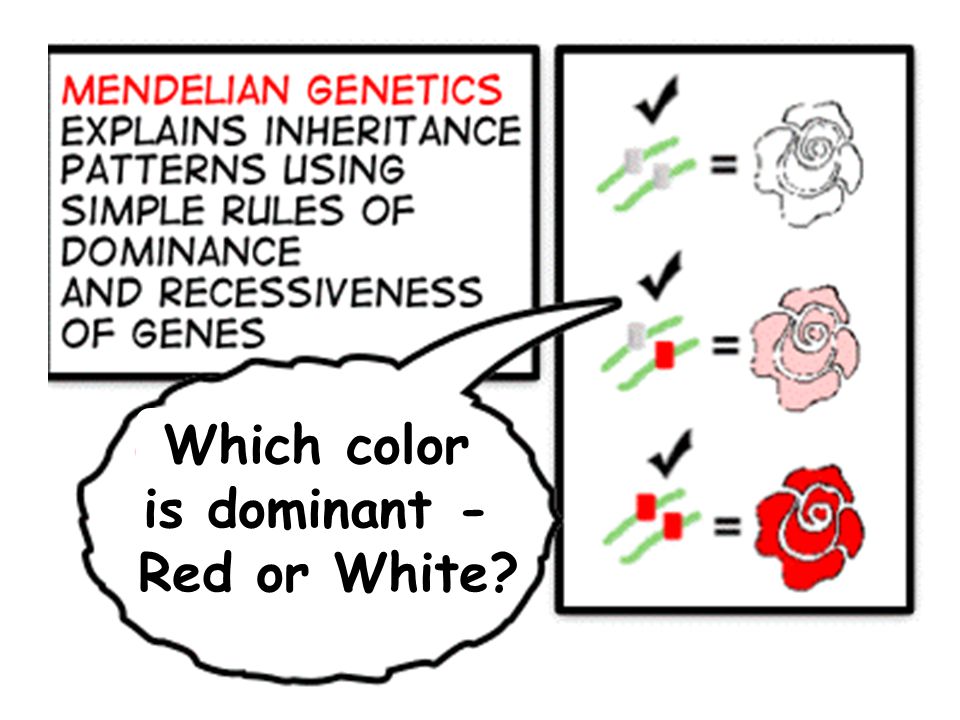 MENDELIAN GENETICS EXPLAINS INHERITANCE PATTERNS USING SIMPLE RULES OF DOMINANCE AND RECESSIVENESS OF GENES

Which color is dominant - Red or White?

=

=

=